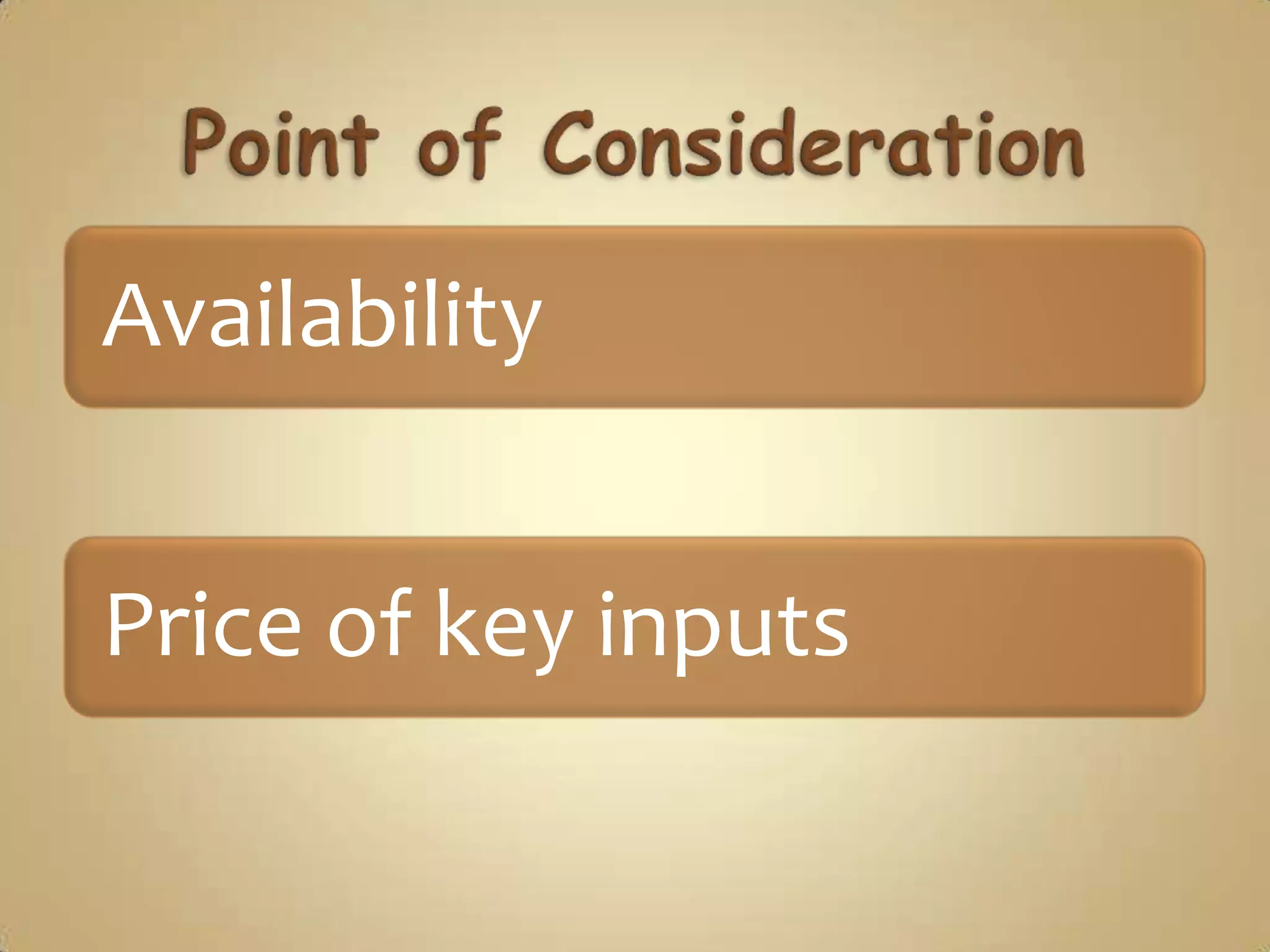 Point of Consideration

Availability

Price of key inputs